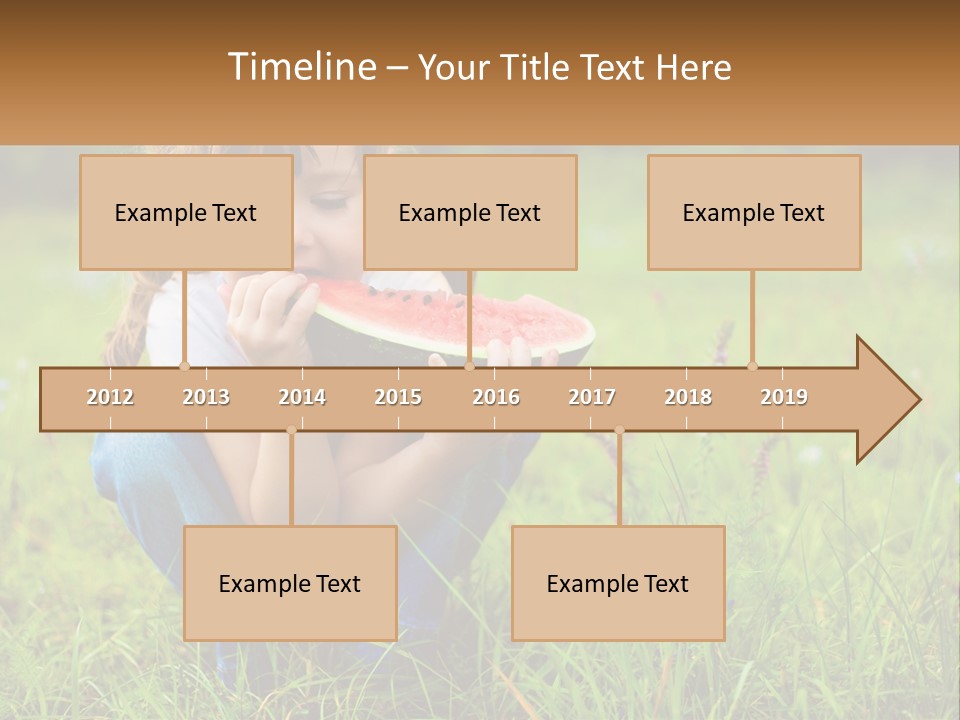 Timeline – Your Title Text Here

Example Text

Example Text

Example Text

2012 2013 2014 2015 2016 2017 2018 2019

Example Text

Example Text